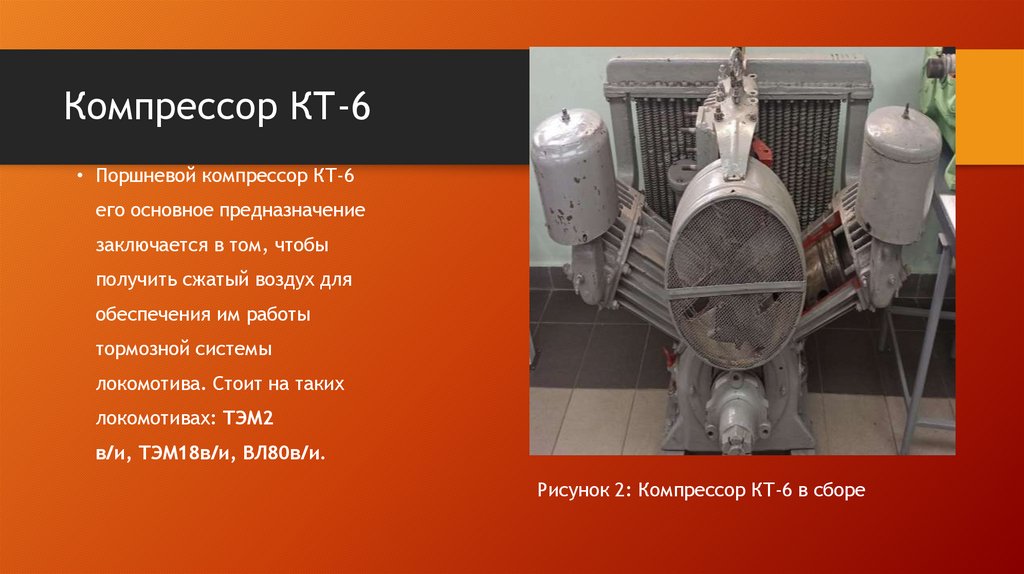 Компрессор КТ-6

• Поршневой компрессор КТ-6 его основное предназначение заключается в том, чтобы получить сжатый воздух для обеспечения им работы тормозной системы локомотива. Стоит на таких локомотивах: ТЭМ2 в/и, ТЭМ18в/и, ВЛ80в/и.

Рисунок 2: Компрессор КТ-6 в сборе